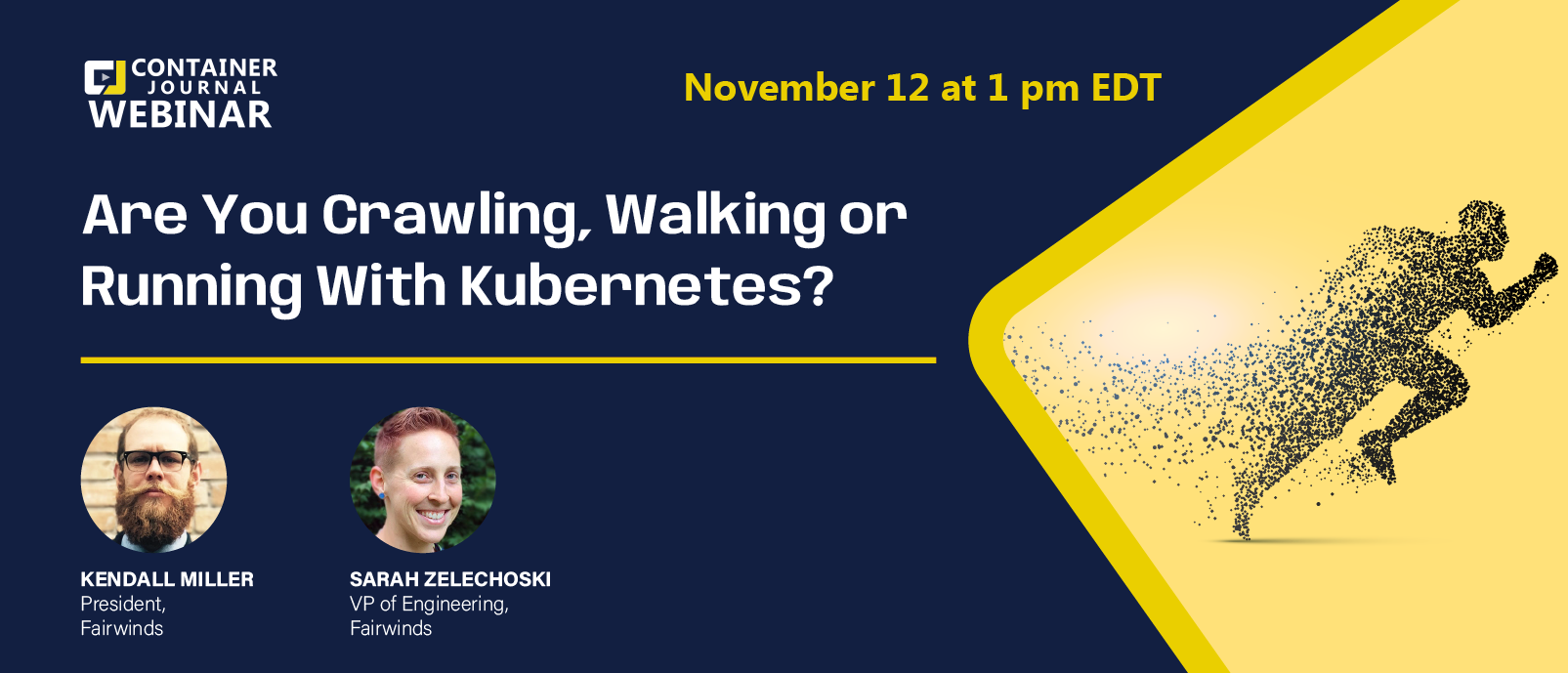 CONTAINER JOURNAL WEBINAR

November 12 at 1 pm EDT

Are You Crawling, Walking or Running With Kubernetes?

KENDALL MILLER
President,
Fairwinds

SARAH ZELECHOSKI
VP of Engineering,
Fairwinds